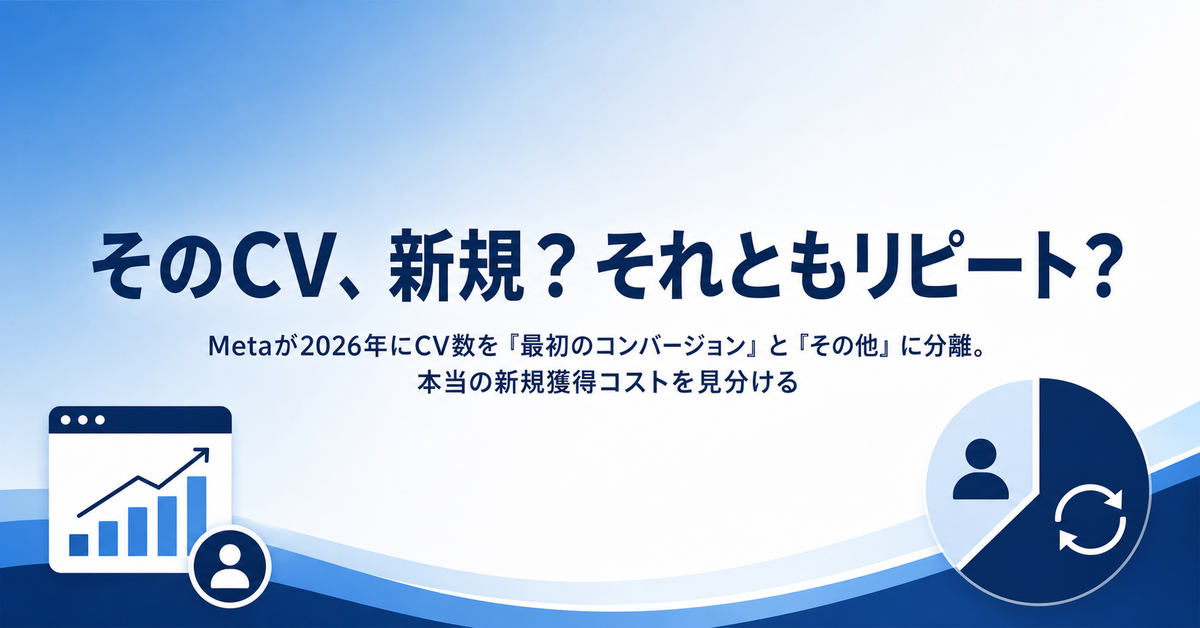 そのCV、新規？それともリピート?

Metaが2026年にCV数を『最初のコンバージョン』と『その他』に分離。
本当の新規獲得コストを見分ける